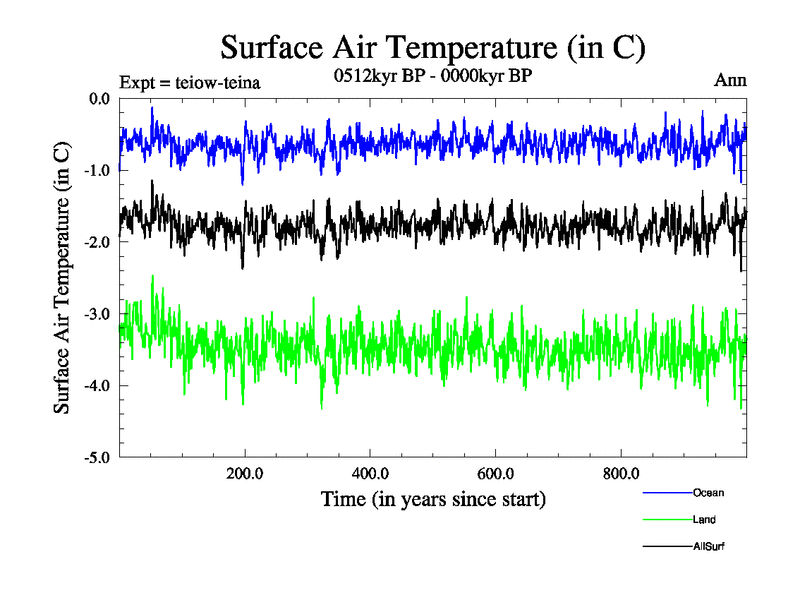 Surface Air Temperature (in C)

Expt = teiow-teina

0512kyr BP - 0000kyr BP

Ann

Surface Air Temperature (in C)

0.0
-1.0
-2.0
-3.0
-4.0
-5.0

200.0
400.0
600.0
800.0

Time (in years since start)

Ocean

Land

AllSurf